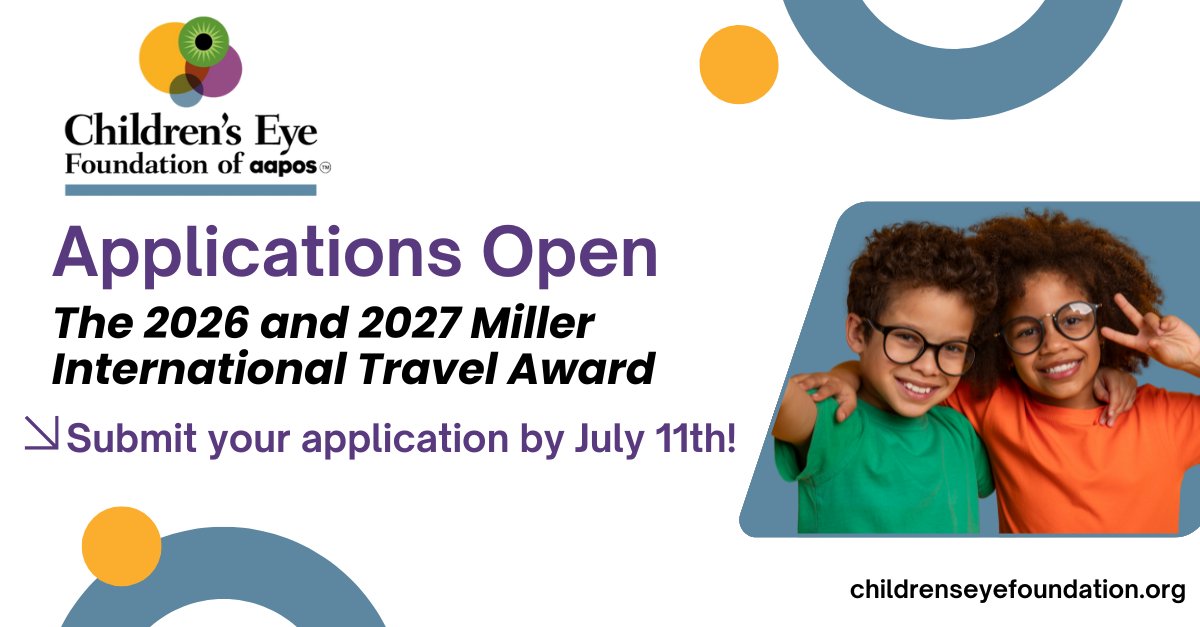 Children's Eye Foundation of aapos™

Applications Open

The 2026 and 2027 Miller International Travel Award

Submit your application by July 11th!

childrenseyefoundation.org